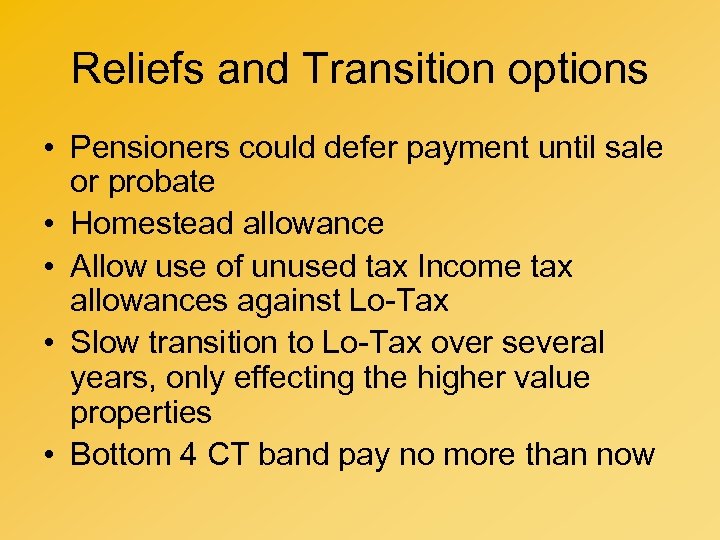 Reliefs and Transition options

• Pensioners could defer payment until sale or probate
• Homestead allowance
• Allow use of unused tax Income tax allowances against Lo-Tax
• Slow transition to Lo-Tax over several years, only effecting the higher value properties
• Bottom 4 CT band pay no more than now